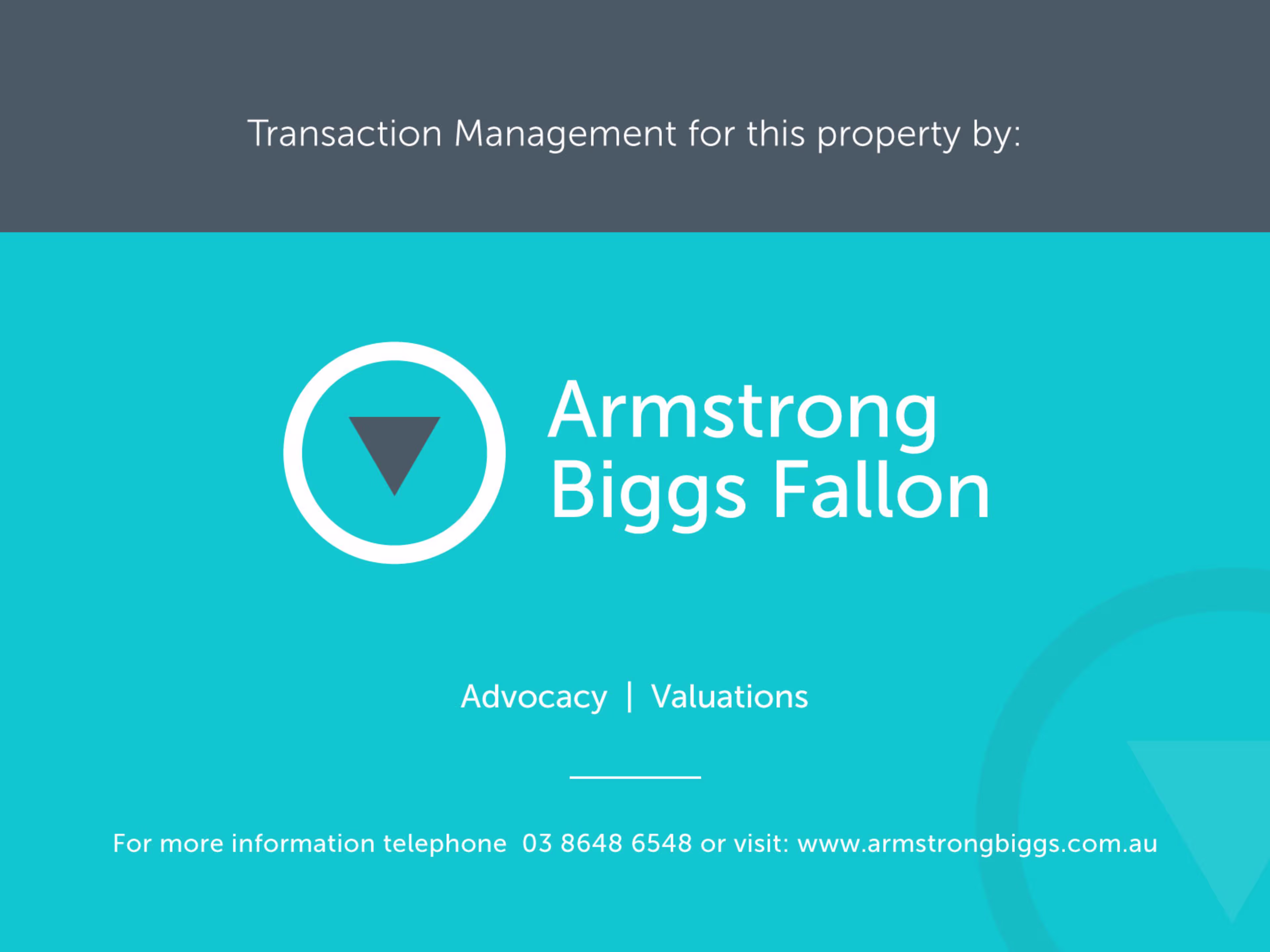 Transaction Management for this property by:

Armstrong
Biggs Fallon

Advocacy | Valuations

For more information telephone 03 8648 6548 or visit: www.armstrongbiggs.com.au